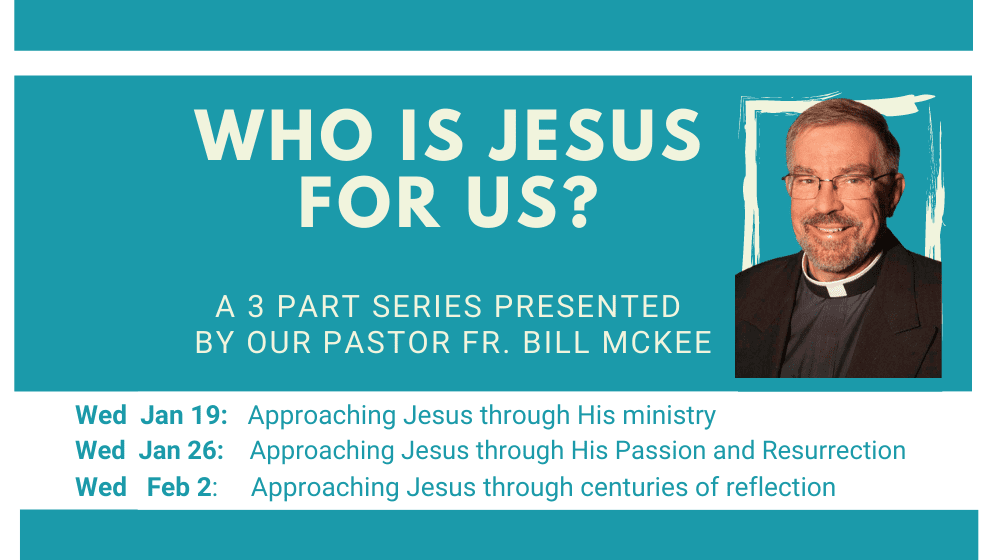 WHO IS JESUS FOR US?

A 3 PART SERIES PRESENTED BY OUR PASTOR FR. BILL MCKEE

Wed Jan 19: Approaching Jesus through His ministry
Wed Jan 26: Approaching Jesus through His Passion and Resurrection
Wed Feb 2: Approaching Jesus through centuries of reflection